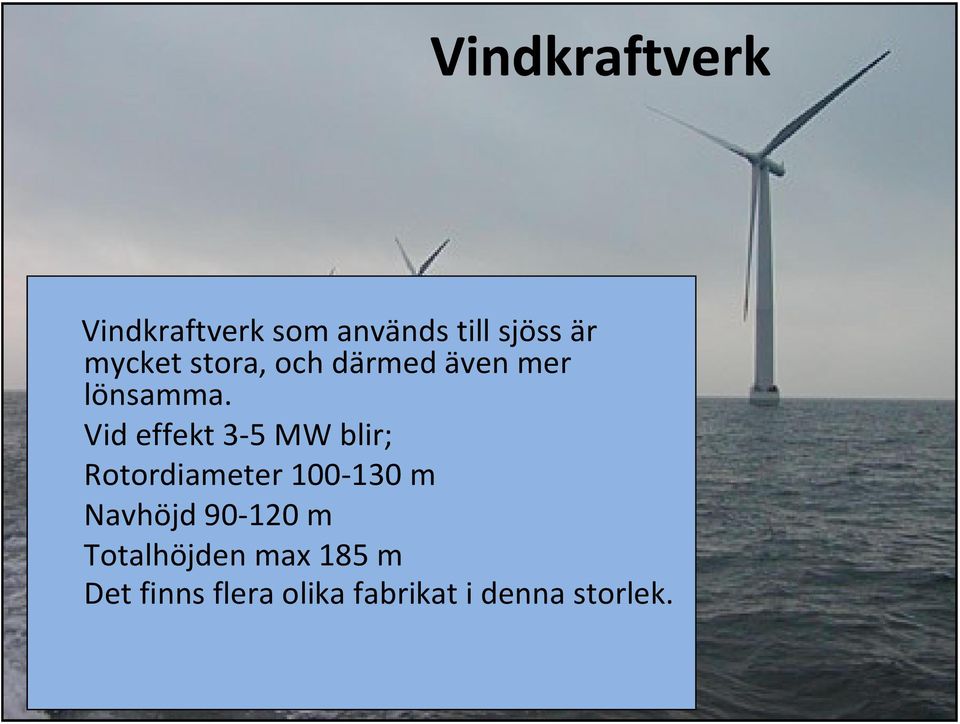 Vindkraftverk

Vindkraftverk som används till sjöss är mycket stora, och därmed även mer lönsamma.

Vid effekt 3-5 MW blir;

Rotordiameter 100-130 m

Navhöjd 90-120 m

Totalhöjden max 185 m

Det finns flera olika fabrikat i denna storlek.